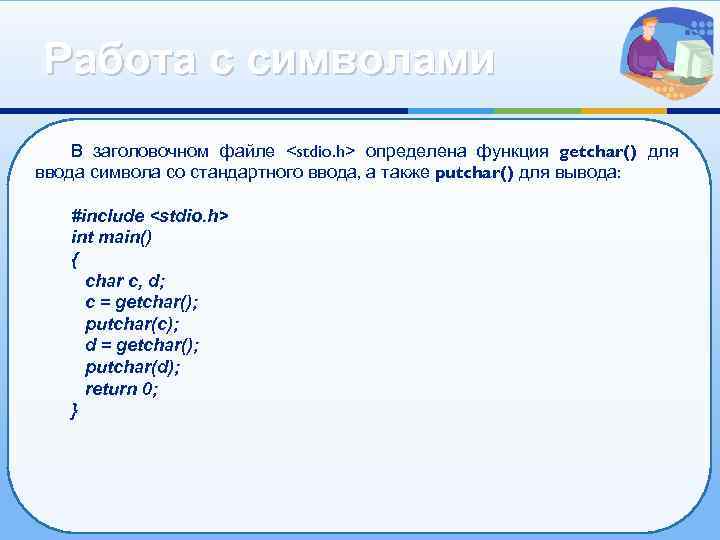 Работа с символами

В заголовочном файле <stdio.h> определена функция getchar() для ввода символа со стандартного ввода, а также putchar() для вывода:

#include <stdio.h>
int main()
{
char c, d;
c = getchar();
putchar(c);
d = getchar();
putchar(d);
return 0;
}